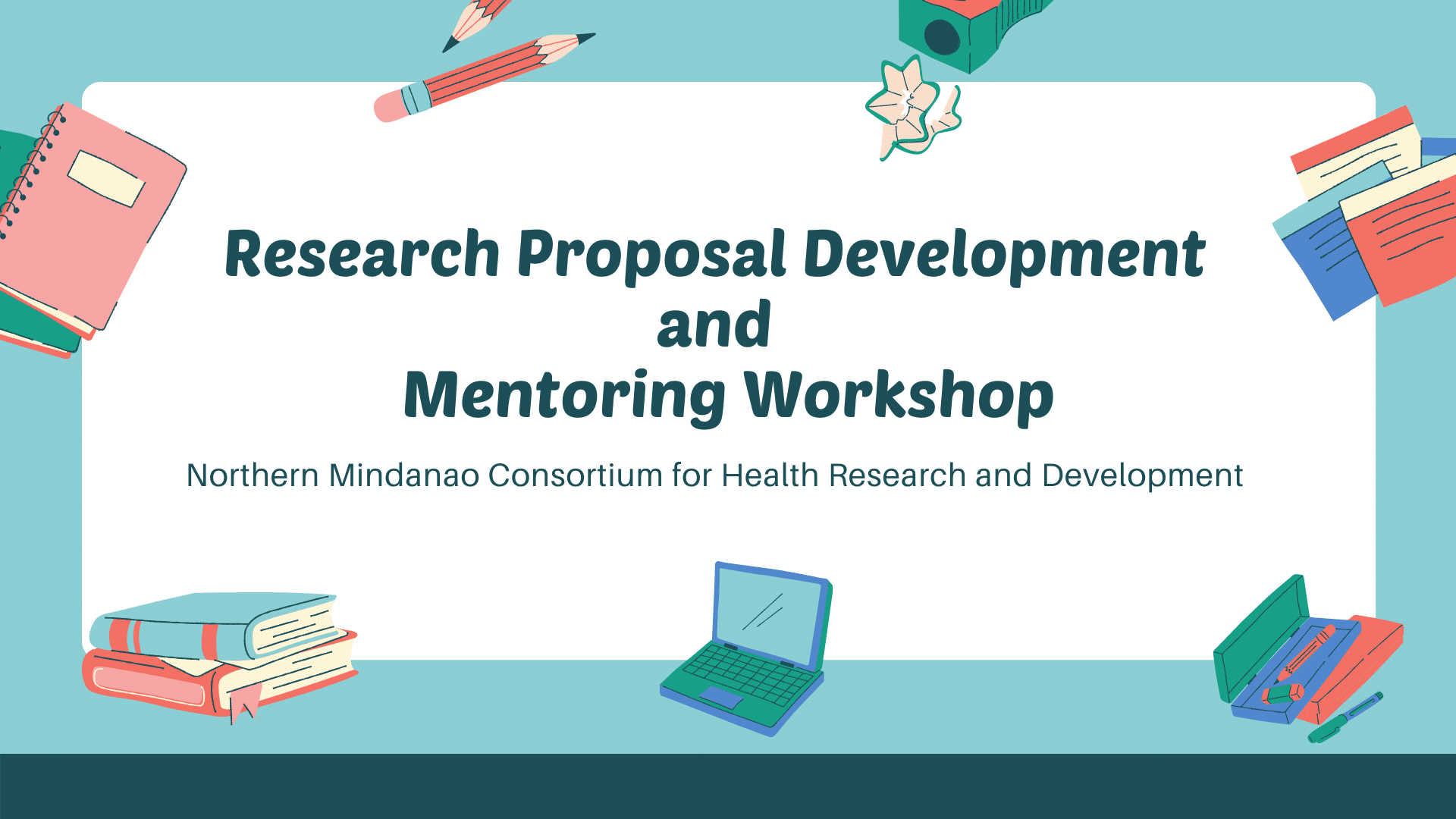 Research Proposal Development
and
Mentoring Workshop

Northern Mindanao Consortium for Health Research and Development